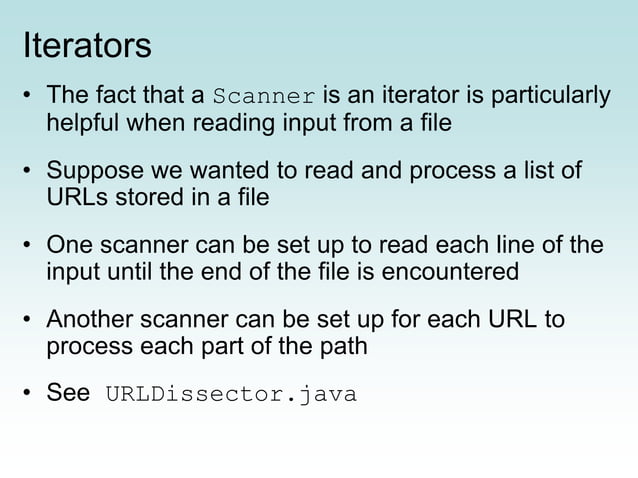 Iterators

• The fact that a Scanner is an iterator is particularly helpful when reading input from a file

• Suppose we wanted to read and process a list of URLs stored in a file

• One scanner can be set up to read each line of the input until the end of the file is encountered

• Another scanner can be set up for each URL to process each part of the path

• See URLDissector.java